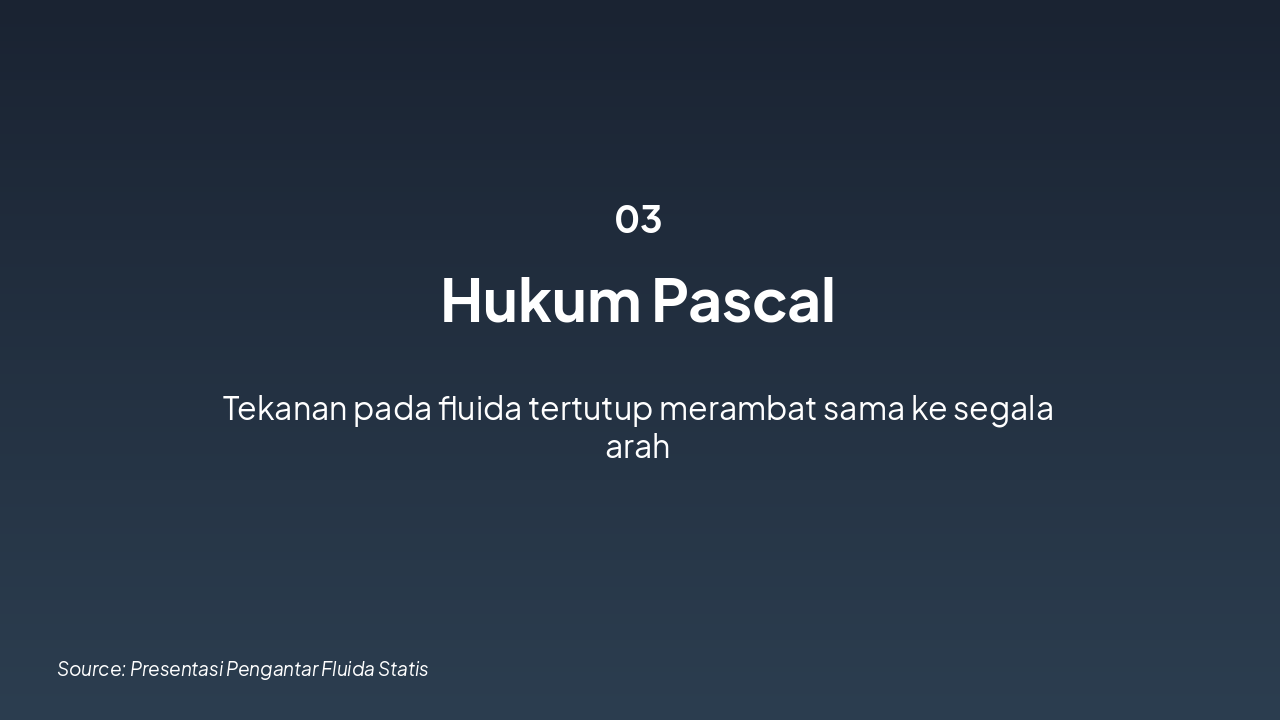 03

Hukum Pascal

Tekanan pada fluida tertutup merambat sama ke segala arah

Source: Presentasi Pengantar Fluida Statis